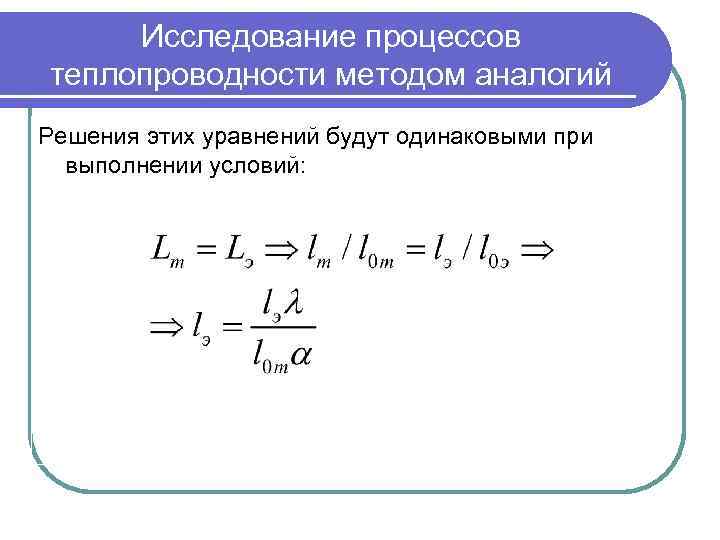 Исследование процессов теплопроводности методом аналогий

Решения этих уравнений будут одинаковыми при выполнении условий:

$L_m = L_э \Rightarrow l_m / l_{0m} = l_э / l_{0э} \Rightarrow$

$\Rightarrow l_э = \frac{l_э \lambda}{l_{0m} \alpha}$